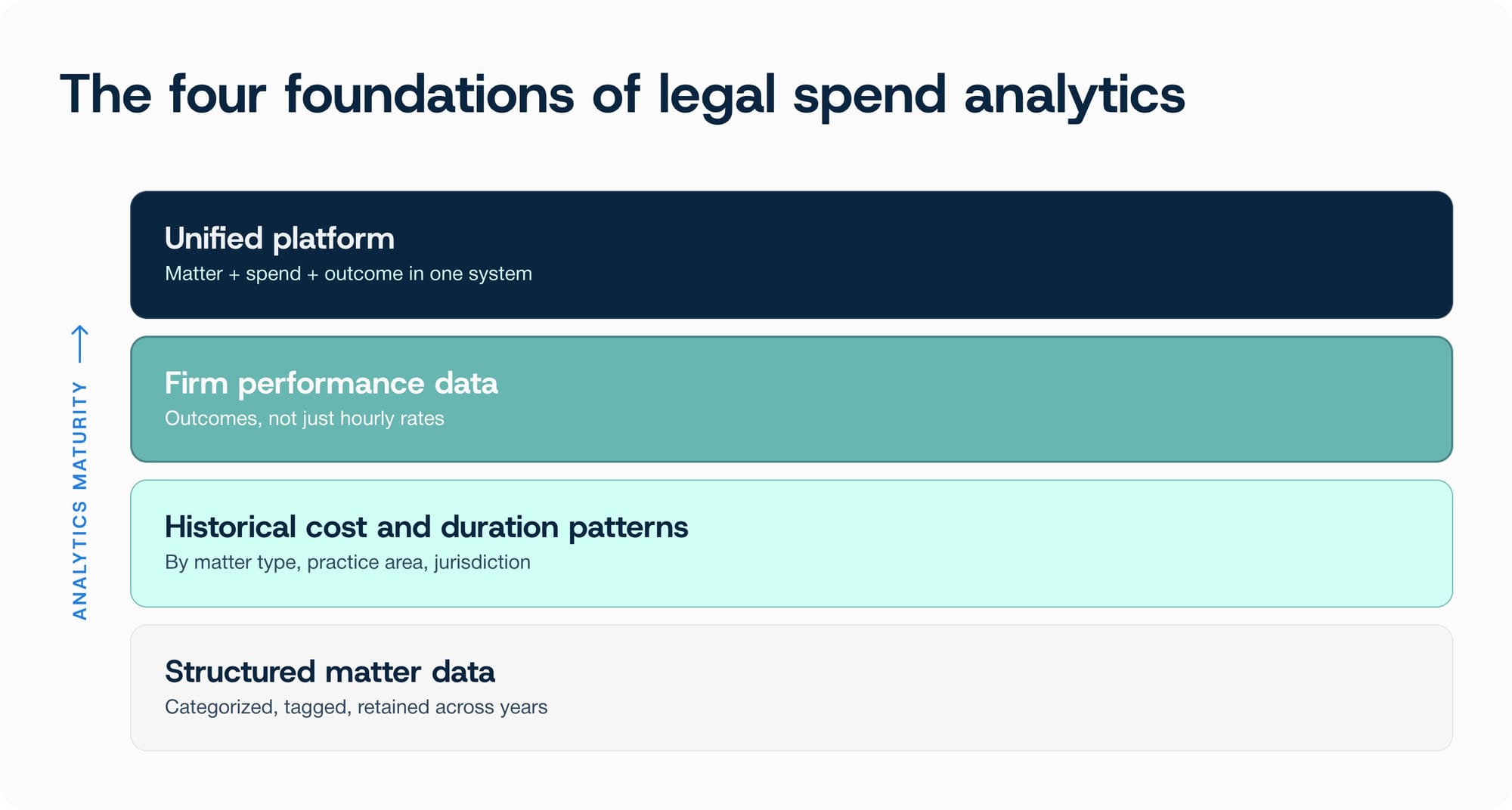 The four foundations of legal spend analytics

ANALYTICS MATURITY

Unified platform
Matter + spend + outcome in one system

Firm performance data
Outcomes, not just hourly rates

Historical cost and duration patterns
By matter type, practice area, jurisdiction

Structured matter data
Categorized, tagged, retained across years